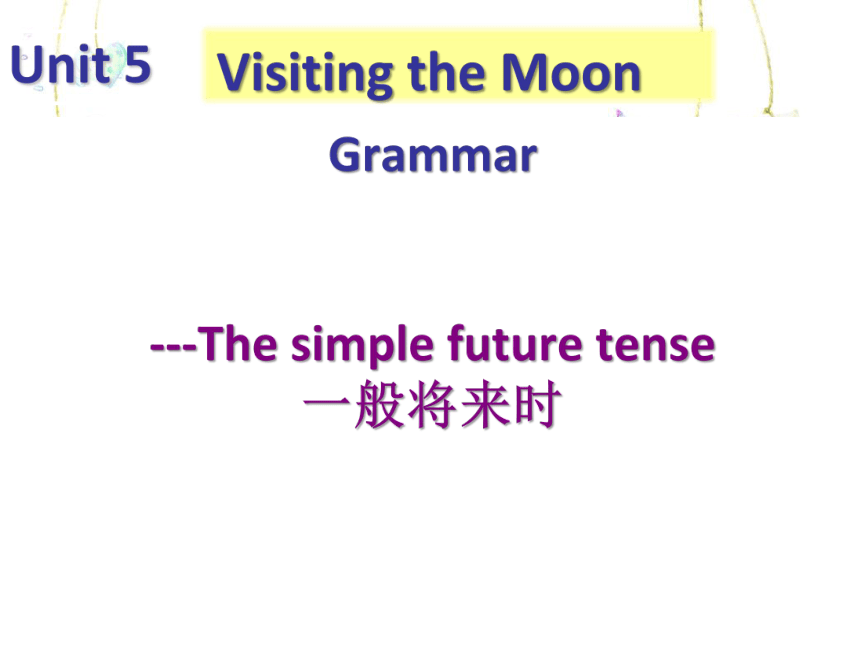 Unit 5 Visiting the Moon

Grammar

---The simple future tense
一般将来时